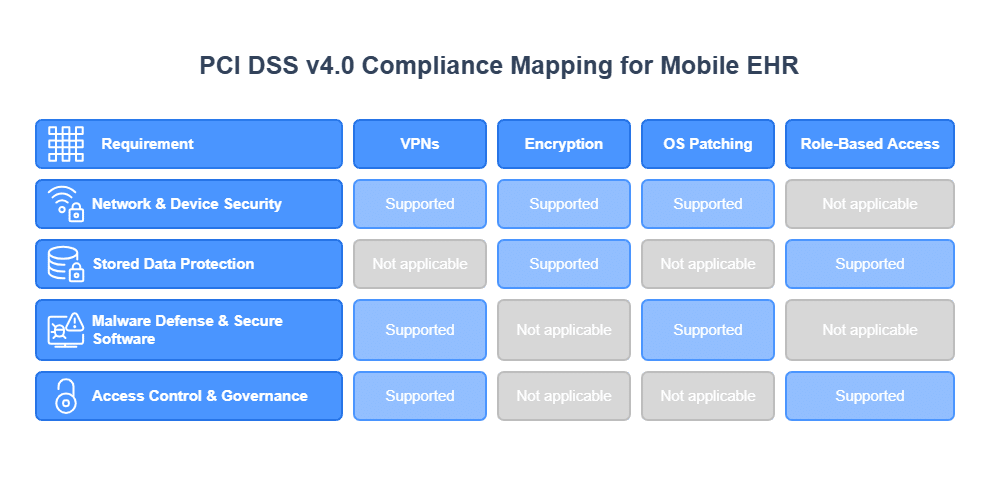 PCI DSS v4.0 Compliance Mapping for Mobile EHR

| Requirement | VPNs | Encryption | OS Patching | Role-Based Access |
|---|---|---|---|---|
| Network & Device Security | Supported | Supported | Supported | Not applicable |
| Stored Data Protection | Not applicable | Supported | Not applicable | Supported |
| Malware Defense & Secure Software | Supported | Not applicable | Supported | Not applicable |
| Access Control & Governance | Supported | Not applicable | Not applicable | Supported |